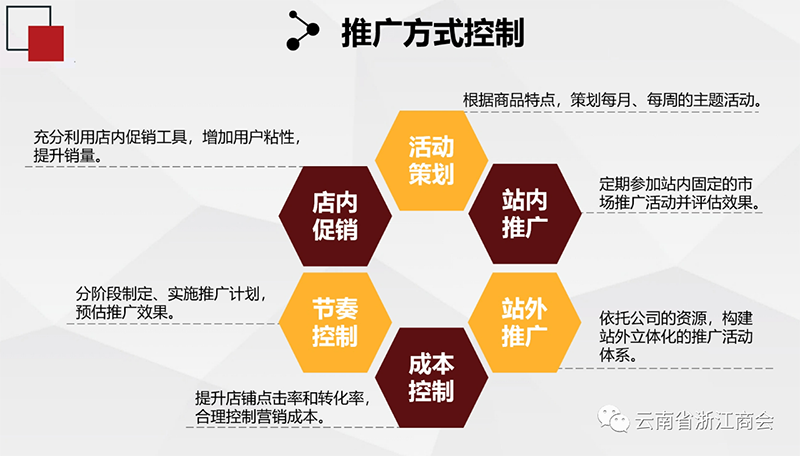 推广方式控制

根据商品特点，策划每月、每周的主题活动。

充分利用店内促销工具，增加用户粘性，提升销量。

活动策划

店内促销

站内推广

定期参加站内固定的市场推广活动并评估效果。

分阶段制定、实施推广计划，预估推广效果。

节奏控制

站外推广

依托公司的资源，构建站外立体化的推广活动体系。

成本控制

提升店铺点击率和转化率，合理控制营销成本。

云南省浙江商会